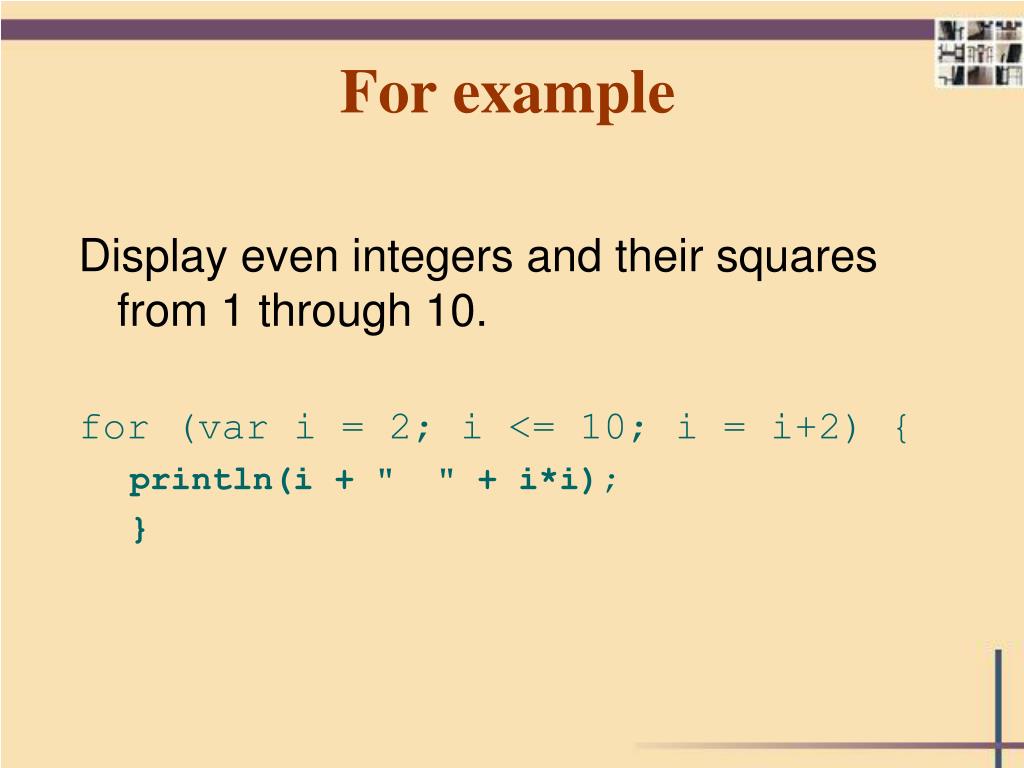 For example

Display even integers and their squares from 1 through 10.

for (var i = 2; i <= 10; i = i+2) {
println(i + "  " + i*i);
}